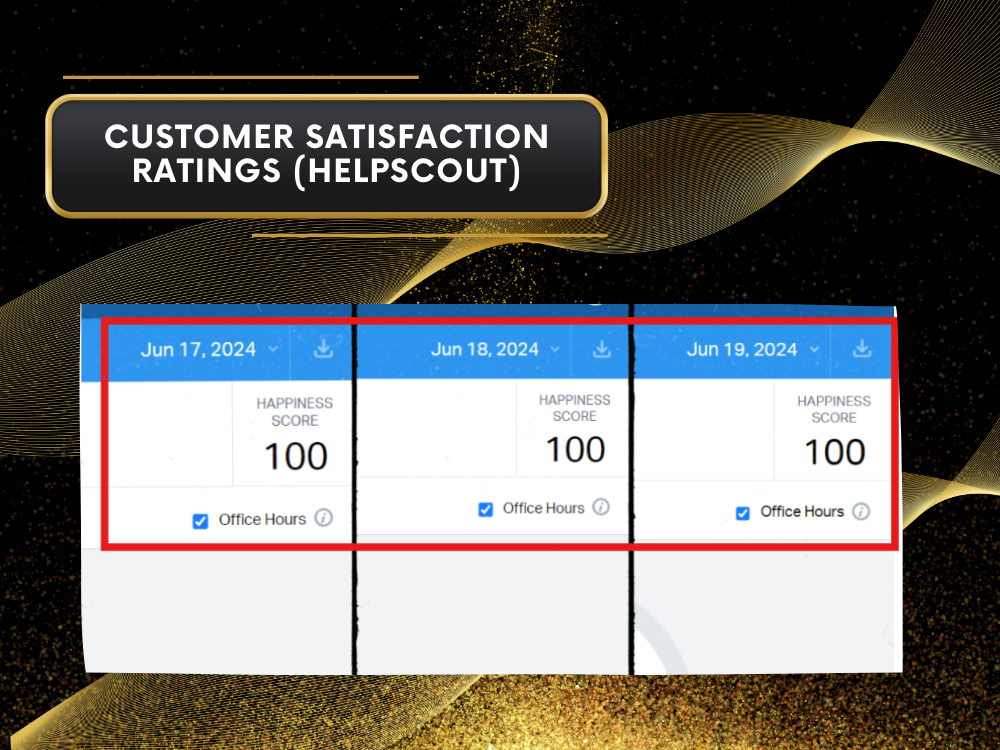 CUSTOMER SATISFACTION RATINGS (HELPSCOUT)

Jun 17, 2024

HAPPINESS SCORE
100

Office Hours

Jun 18, 2024

HAPPINESS SCORE
100

Office Hours

Jun 19, 2024

HAPPINESS SCORE
100

Office Hours